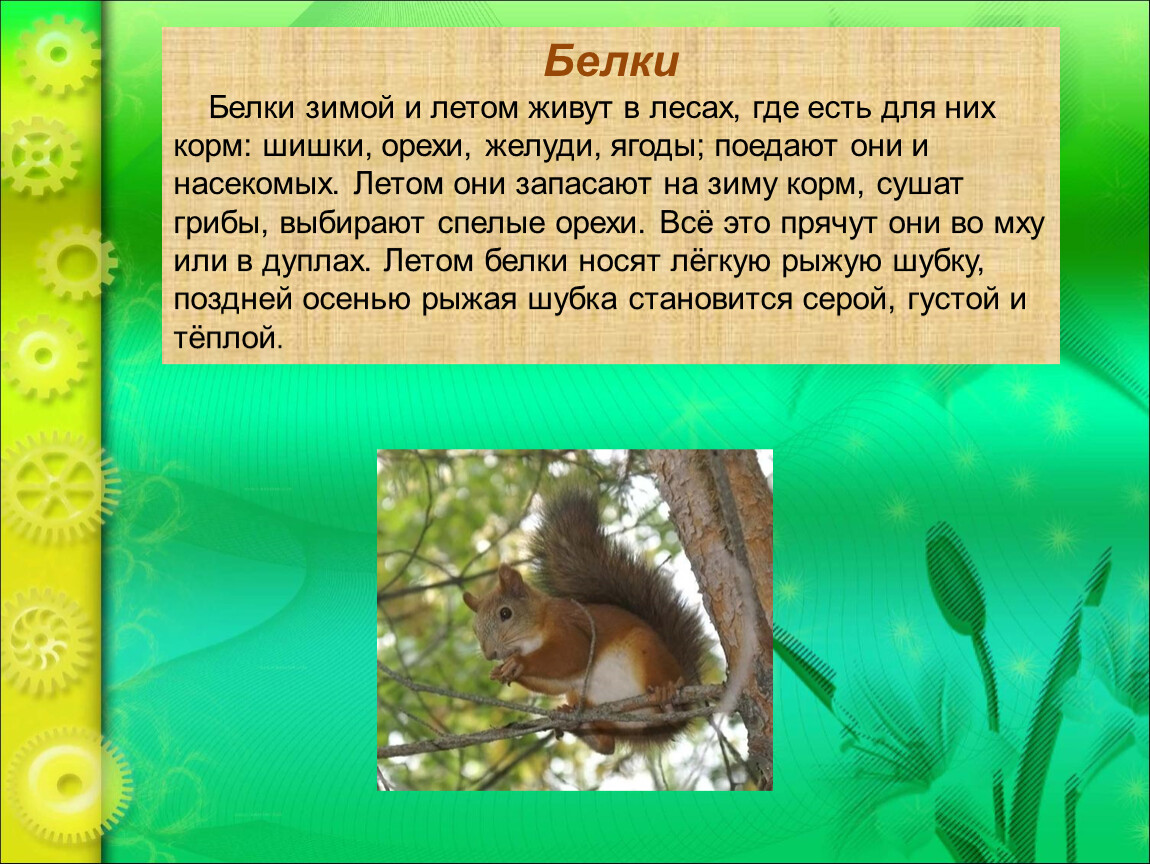 Белки

Белки зимой и летом живут в лесах, где есть для них корм: шишки, орехи, желуди, ягоды; поедают они и насекомых. Летом они запасают на зиму корм, сушат грибы, выбирают спелые орехи. Всё это прячут они во мху или в дуплах. Летом белки носят лёгкую рыжую шубку, поздней осенью рыжая шубка становится серой, густой и тёплой.